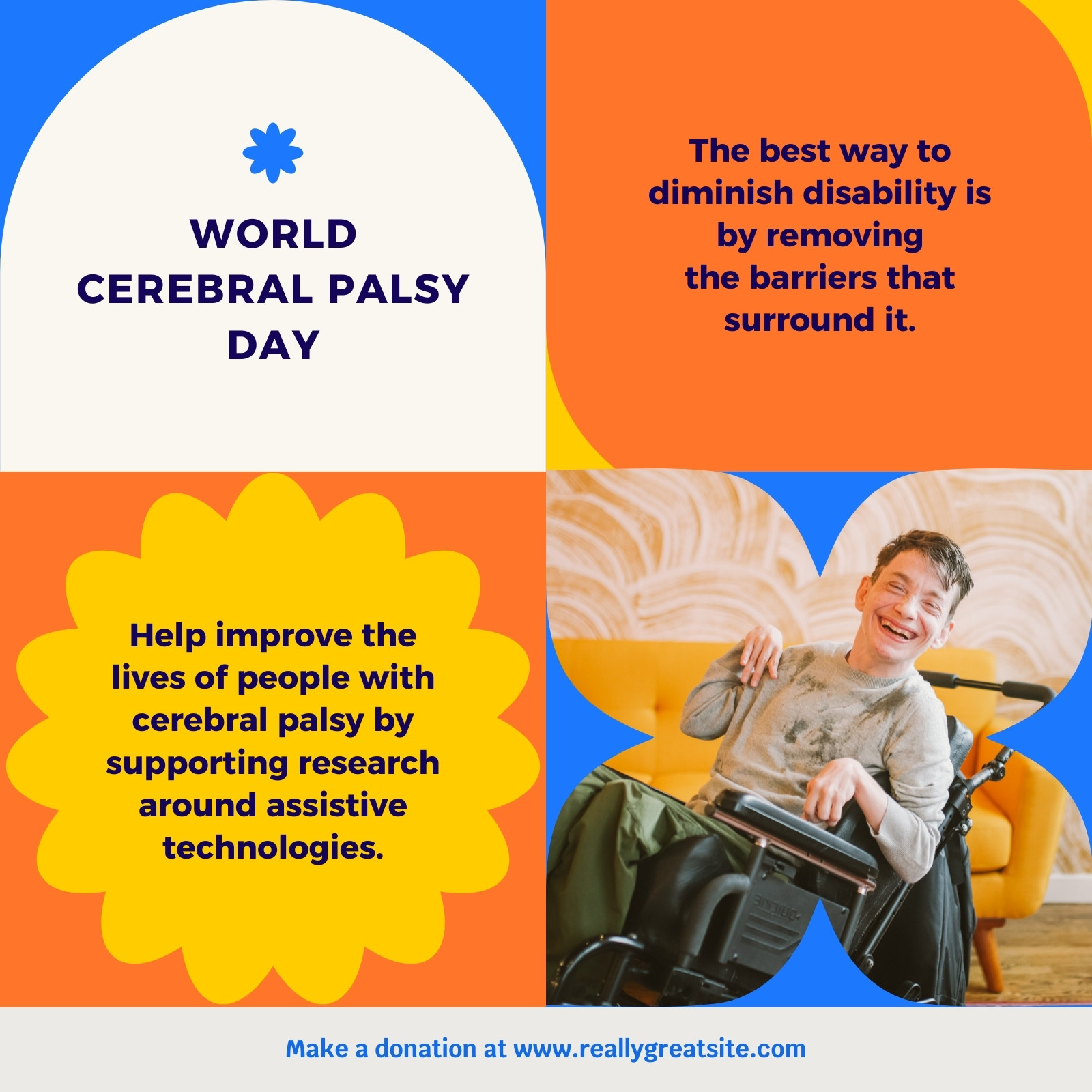 WORLD CEREBRAL PALSY DAY

The best way to diminish disability is by removing the barriers that surround it.

Help improve the lives of people with cerebral palsy by supporting research around assistive technologies.

Make a donation at www.reallygreatsite.com